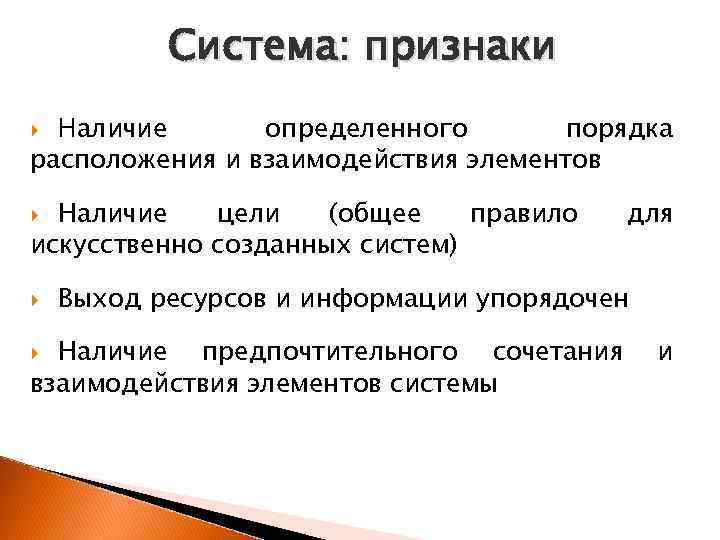 Система: признаки

Наличие определенного порядка расположения и взаимодействия элементов

Наличие цели (общее правило для искусственно созданных систем)

Выход ресурсов и информации упорядочен

Наличие предпочтительного сочетания и взаимодействия элементов системы